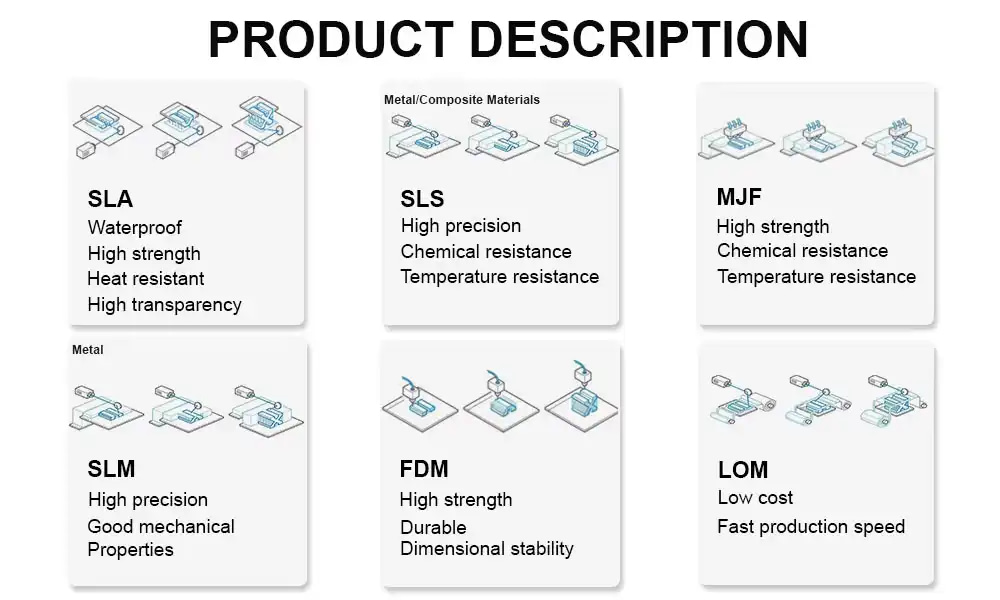 PRODUCT DESCRIPTION

SLA
Waterproof
High strength
Heat resistant
High transparency

Metal/Composite Materials

SLS
High precision
Chemical resistance
Temperature resistance

MJF
High strength
Chemical resistance
Temperature resistance

Metal

SLM
High precision
Good mechanical Properties

FDM
High strength
Durable
Dimensional stability

LOM
Low cost
Fast production speed